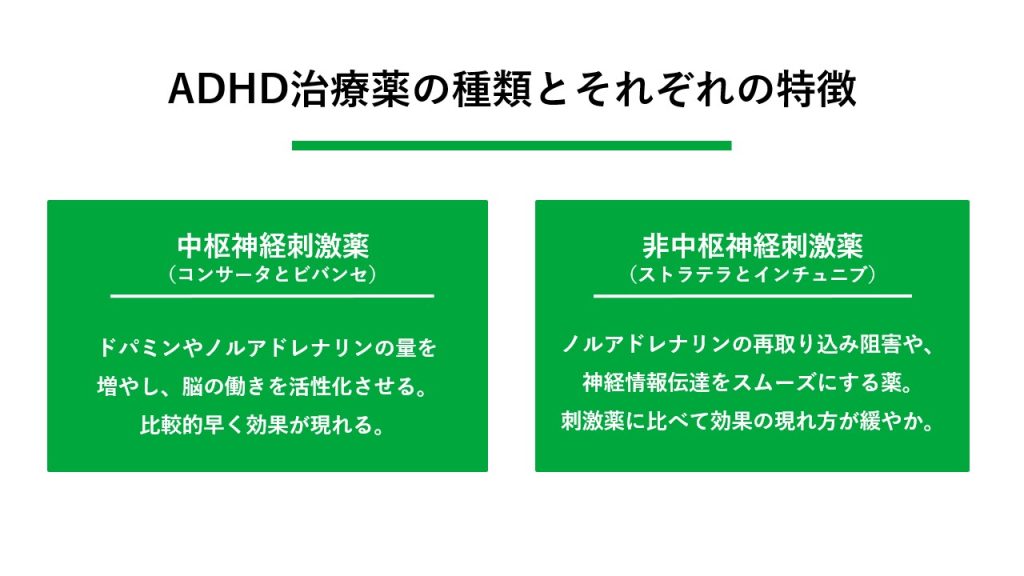 ADHD治療薬の種類とそれぞれの特徴

中枢神経刺激薬
（コンサータとビバンセ）

ドパミンやノルアドレナリンの量を増やし、脳の働きを活性化させる。比較的早く効果が現れる。

非中枢神経刺激薬
（ストラテラとインチュニブ）

ノルアドレナリンの再取り込み阻害や、神経情報伝達をスムーズにする薬。刺激薬に比べて効果の現れ方が緩やか。